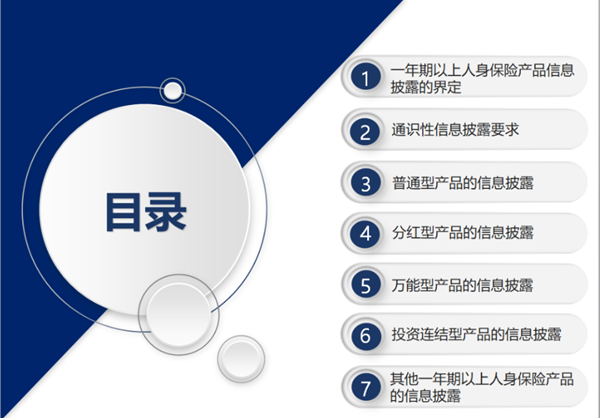 目录

1 一年期以上人身保险产品信息披露的界定

2 通识性信息披露要求

3 普通型产品的信息披露

4 分红型产品的信息披露

5 万能型产品的信息披露

6 投资连结型产品的信息披露

7 其他一年期以上人身保险产品的信息披露